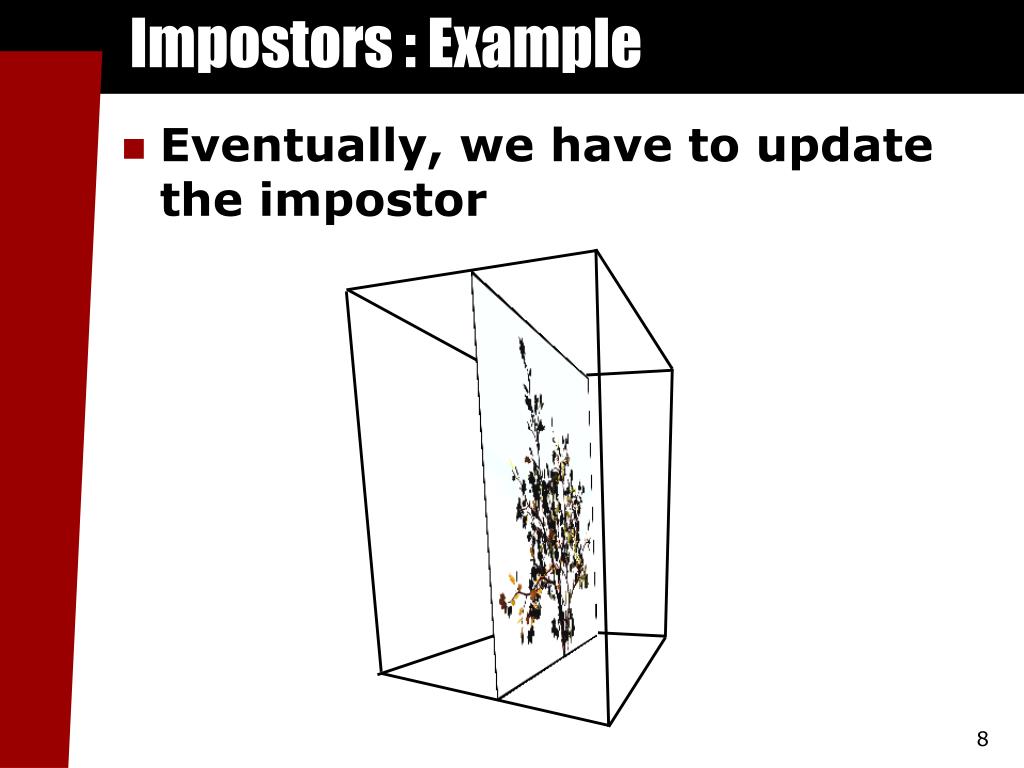 Impostors : Example

Eventually, we have to update the impostor

8